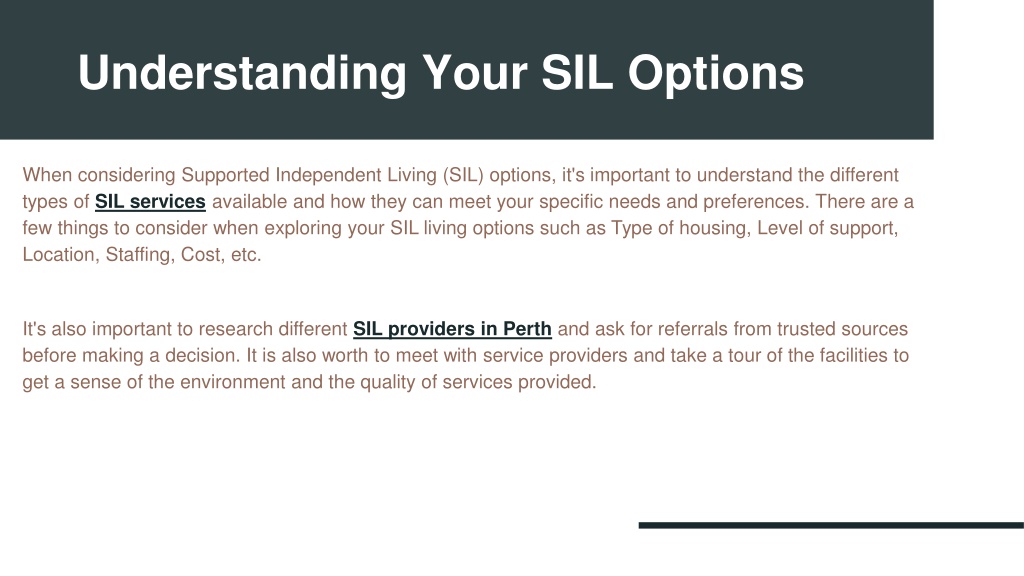 Understanding Your SIL Options

When considering Supported Independent Living (SIL) options, it's important to understand the different types of SIL services available and how they can meet your specific needs and preferences. There are a few things to consider when exploring your SIL living options such as Type of housing, Level of support, Location, Staffing, Cost, etc.

It's also important to research different SIL providers in Perth and ask for referrals from trusted sources before making a decision. It is also worth to meet with service providers and take a tour of the facilities to get a sense of the environment and the quality of services provided.